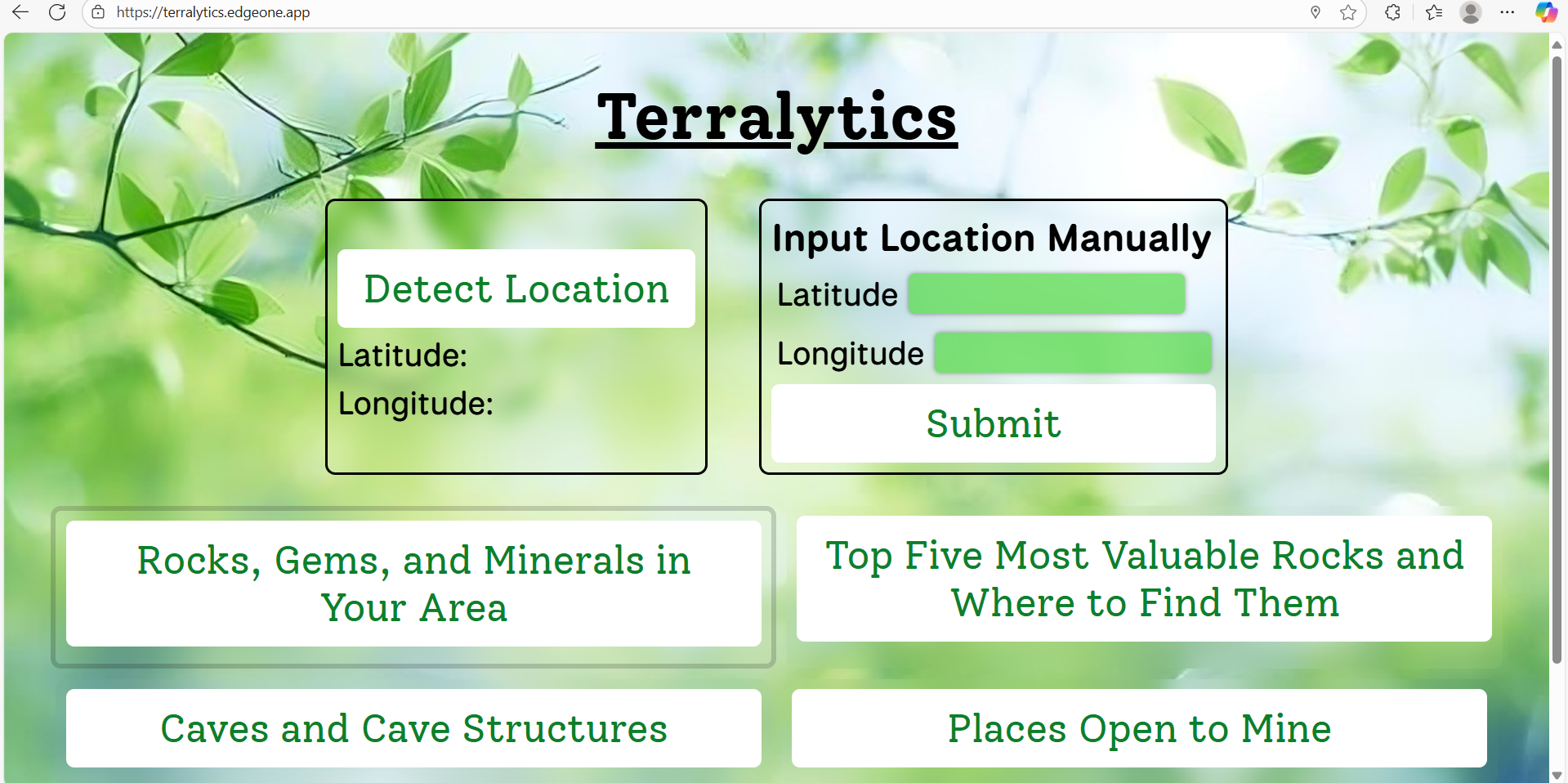 https://terralytics.edgeone.app

Terralytics

Detect Location

Latitude:

Longitude:

Input Location Manually

Latitude

Longitude

Submit

Rocks, Gems, and Minerals in Your Area

Top Five Most Valuable Rocks and Where to Find Them

Caves and Cave Structures

Places Open to Mine